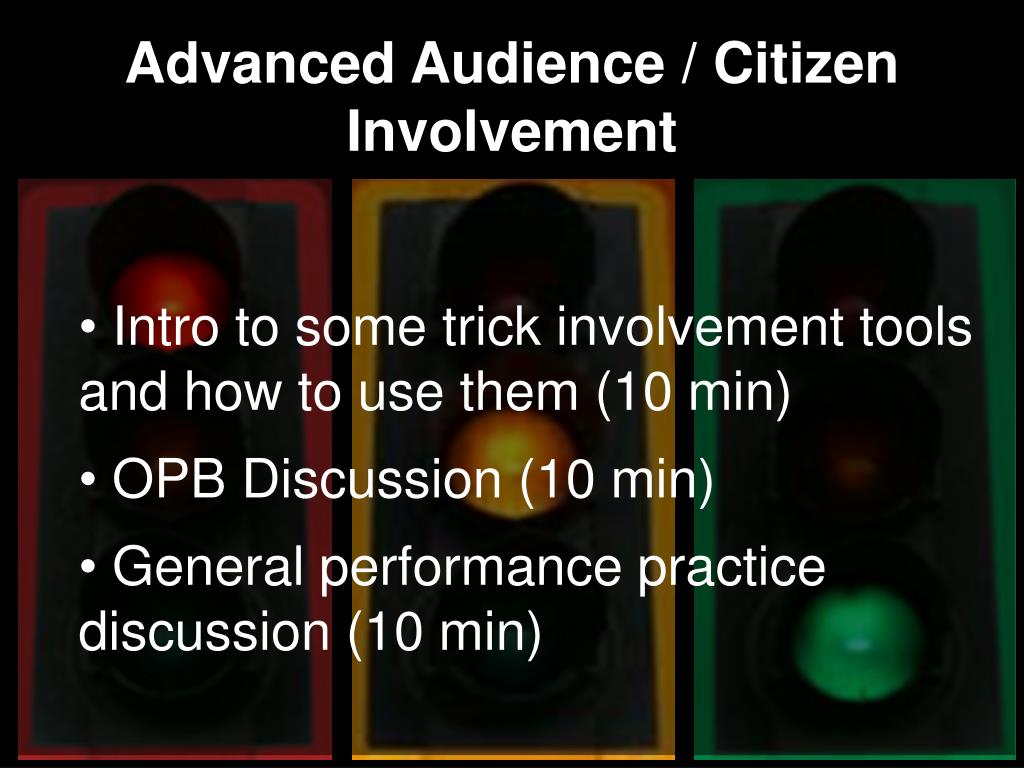 Advanced Audience / Citizen Involvement

• Intro to some trick involvement tools and how to use them (10 min)

• OPB Discussion (10 min)

• General performance practice discussion (10 min)